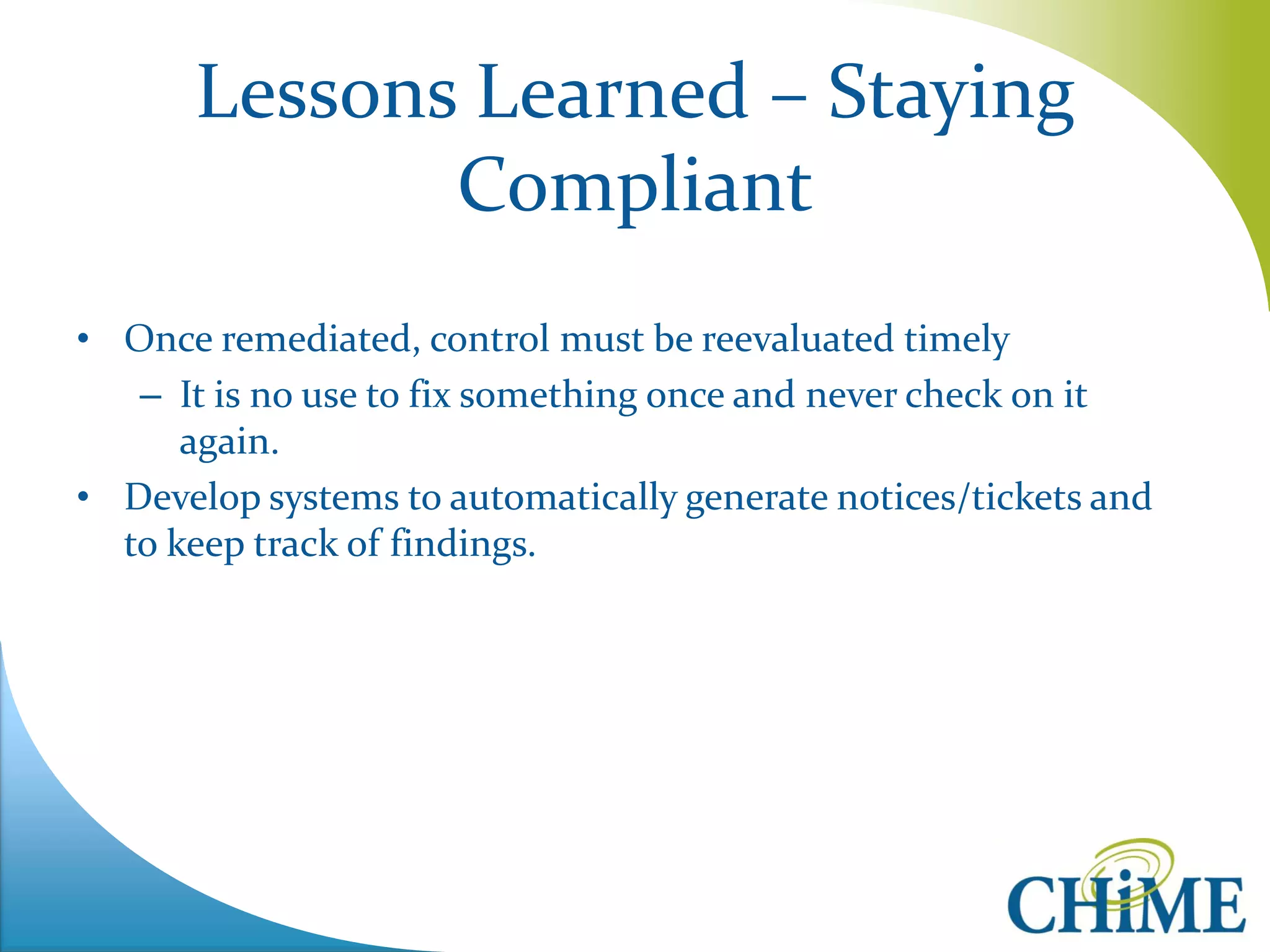 Lessons Learned – Staying Compliant

• Once remediated, control must be reevaluated timely
– It is no use to fix something once and never check on it again.
• Develop systems to automatically generate notices/tickets and to keep track of findings.

CHiME